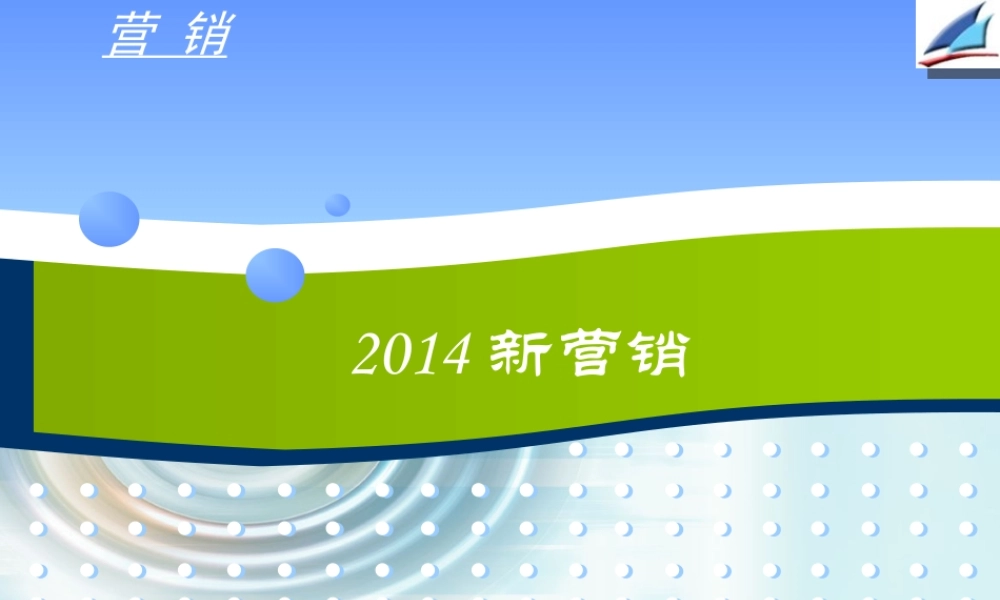 营 销

2014 新营销